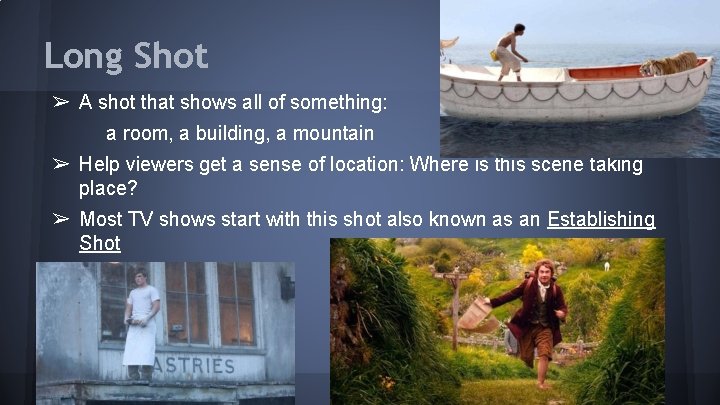 Long Shot

➢ A shot that shows all of something:
a room, a building, a mountain

➢ Help viewers get a sense of location: Where is this scene taking place?

➢ Most TV shows start with this shot also known as an Establishing Shot

ASTRIES